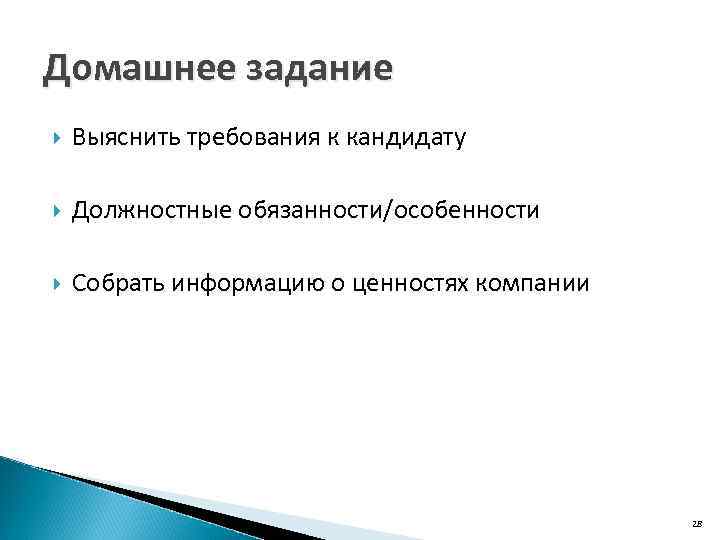 Домашнее задание

Выяснить требования к кандидату

Должностные обязанности/особенности

Собрать информацию о ценностях компании

28